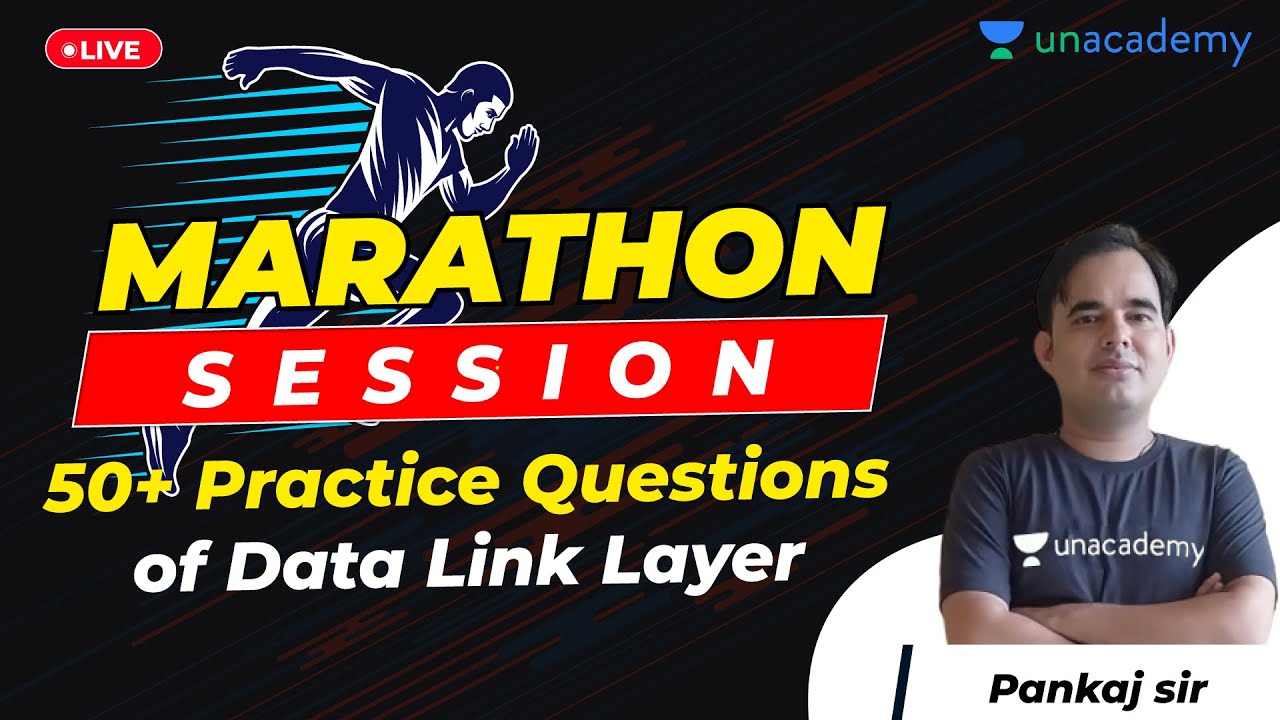 LIVE

unacademy

MARATHON

SESSION

50+ Practice Questions of Data Link Layer

unacademy

Pankaj sir